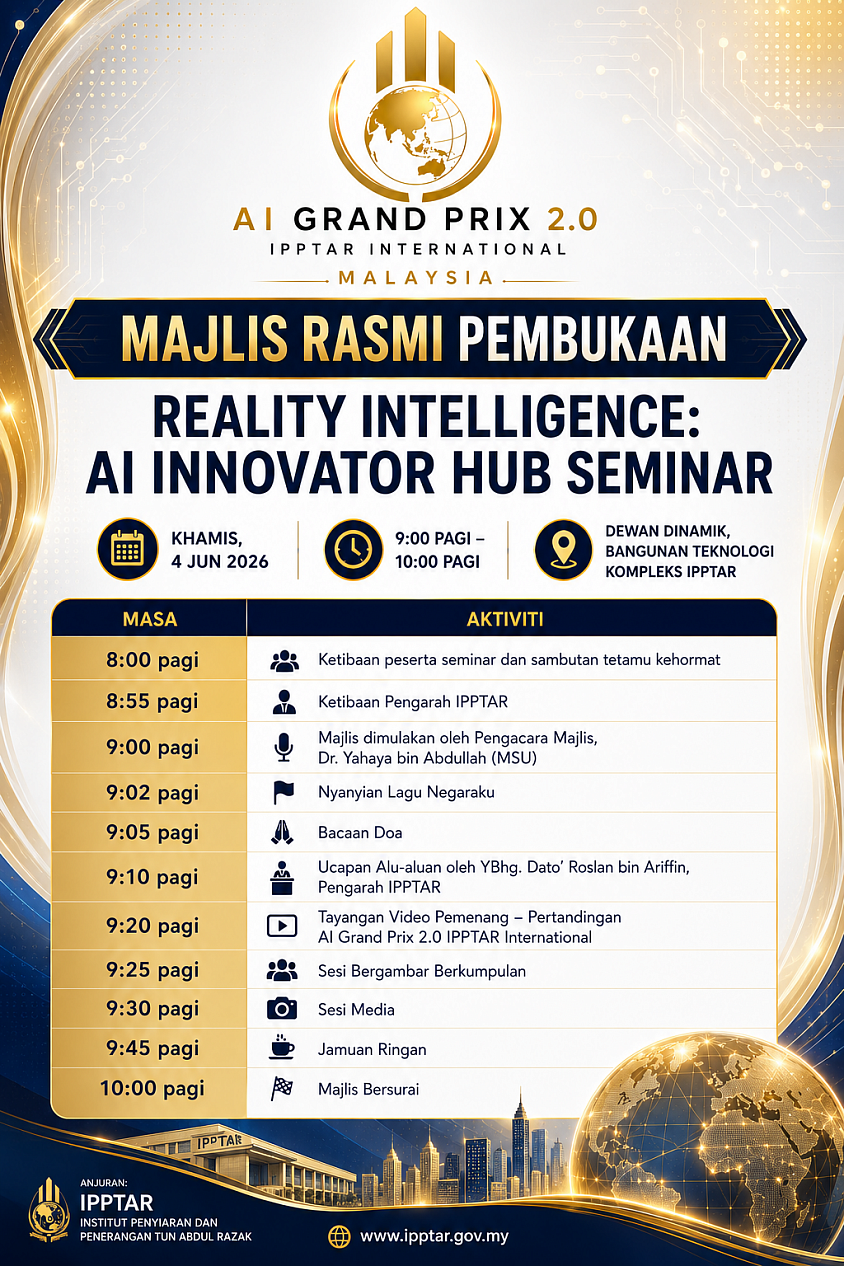 AI GRAND PRIX 2.0
IPPTAR INTERNATIONAL
MALAYSIA

MAJLIS RASMI PEMBUKAAN

REALITY INTELLIGENCE:
AI INNOVATOR HUB SEMINAR

KHAMIS,
4 JUN 2026

9:00 PAGI –
10:00 PAGI

DEWAN DINAMIK,
BANGUNAN TEKNOLOGI
KOMPLEKS IPPTAR

| MASA | AKTIVITI |
|---|---|
| 8:00 pagi | Ketibaan peserta seminar dan sambutan tetamu kehormat |
| 8:55 pagi | Ketibaan Pengarah IPPTAR |
| 9:00 pagi | Majlis dimulakan oleh Pengacara Majlis, Dr. Yahaya bin Abdullah (MSU) |
| 9:02 pagi | Nyanyian Lagu Negaraku |
| 9:05 pagi | Bacaan Doa |
| 9:10 pagi | Ucapan Alu-aluan oleh YBhg. Dato' Roslan bin Ariffin, Pengarah IPPTAR |
| 9:20 pagi | Tayangan Video Pemenang – Pertandingan AI Grand Prix 2.0 IPPTAR International |
| 9:25 pagi | Sesi Bergambar Berkumpulan |
| 9:30 pagi | Sesi Media |
| 9:45 pagi | Jamuan Ringan |
| 10:00 pagi | Majlis Bersurai |

IPPTAR

ANJURAN:
IPPTAR
INSTITUT PENYIARAN DAN
PENERANGAN TUN ABDUL RAZAK

www.ipptar.gov.my